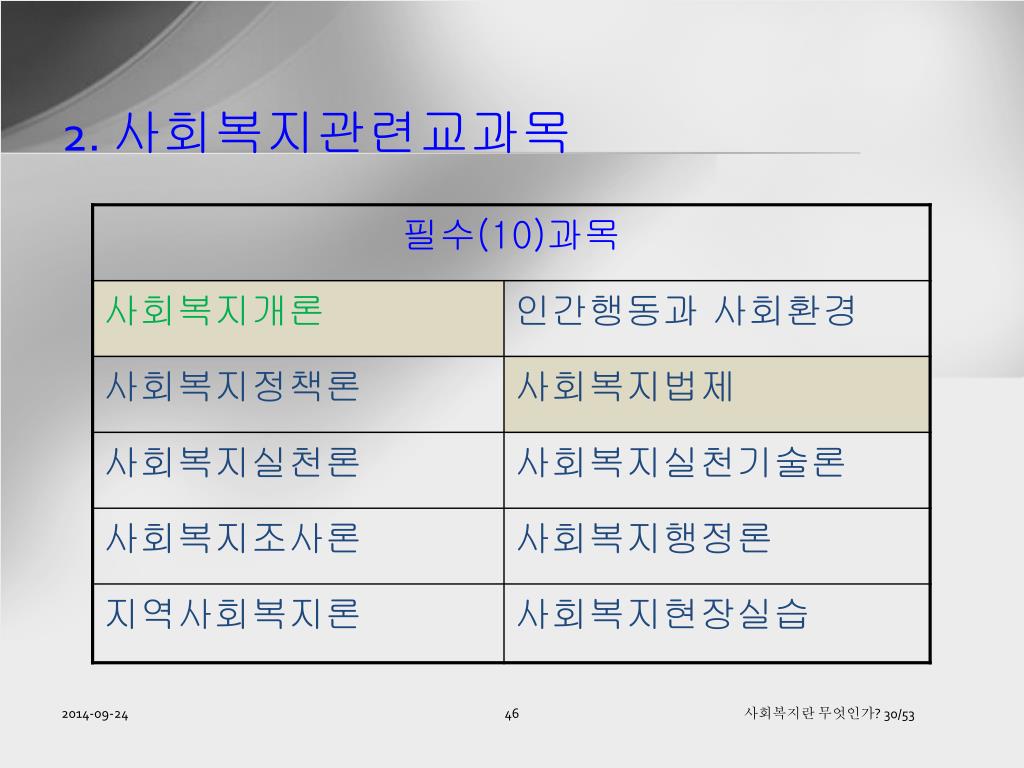 2. 사회복지관련교과목

| 필수(10)과목 | |
|---|---|
| 사회복지개론 | 인간행동과 사회환경 |
| 사회복지정책론 | 사회복지법제 |
| 사회복지실천론 | 사회복지실천기술론 |
| 사회복지조사론 | 사회복지행정론 |
| 지역사회복지론 | 사회복지현장실습 |

2014-09-24

46

사회복지란 무엇인가? 30/53